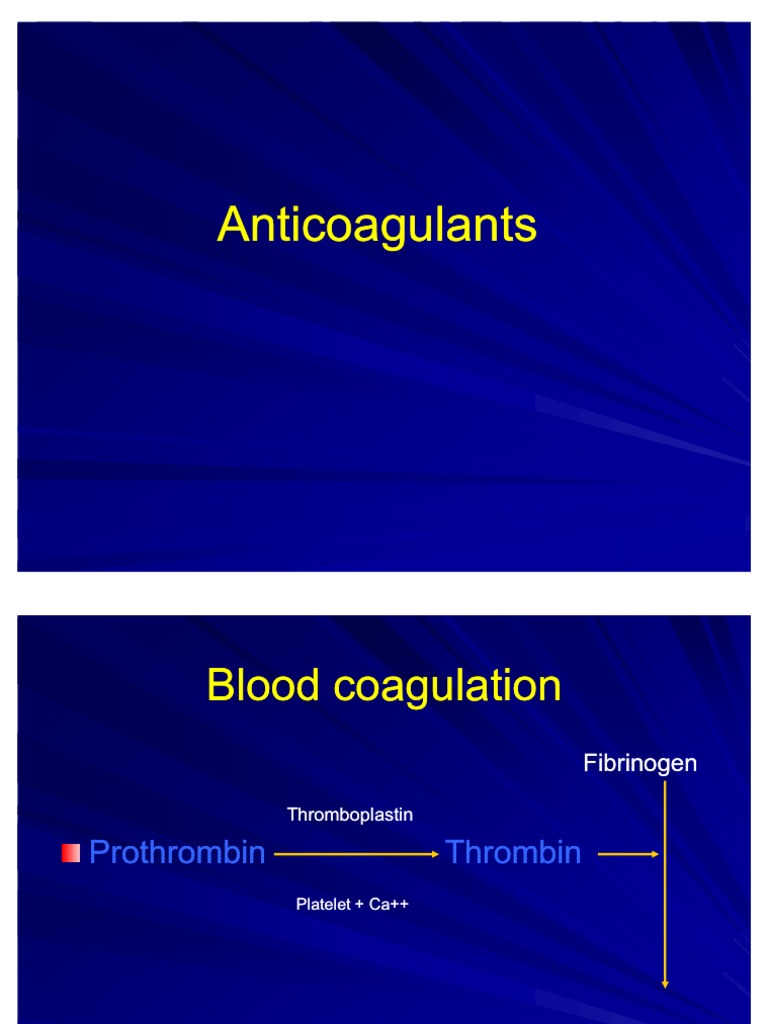 Anticoagulants

Blood coagulation

Fibrinogen

Thromboplastin

Prothrombin Thrombin

Platelet + Ca++